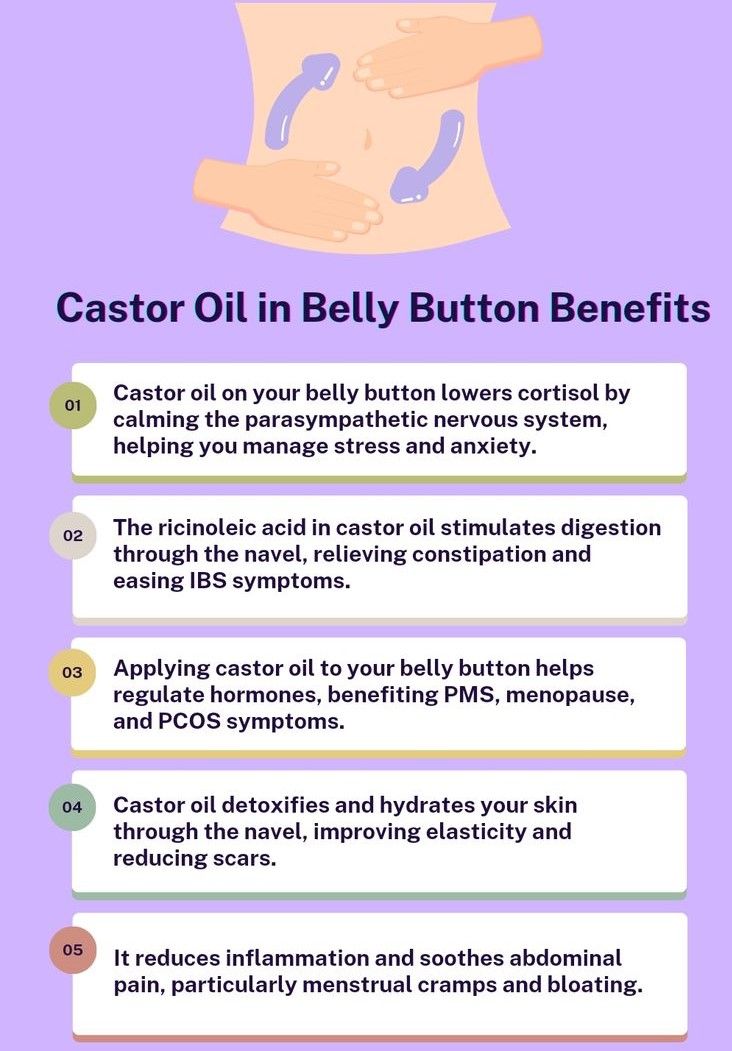 Castor Oil in Belly Button Benefits

01 Castor oil on your belly button lowers cortisol by calming the parasympathetic nervous system, helping you manage stress and anxiety.

02 The ricinoleic acid in castor oil stimulates digestion through the navel, relieving constipation and easing IBS symptoms.

03 Applying castor oil to your belly button helps regulate hormones, benefiting PMS, menopause, and PCOS symptoms.

04 Castor oil detoxifies and hydrates your skin through the navel, improving elasticity and reducing scars.

05 It reduces inflammation and soothes abdominal pain, particularly menstrual cramps and bloating.